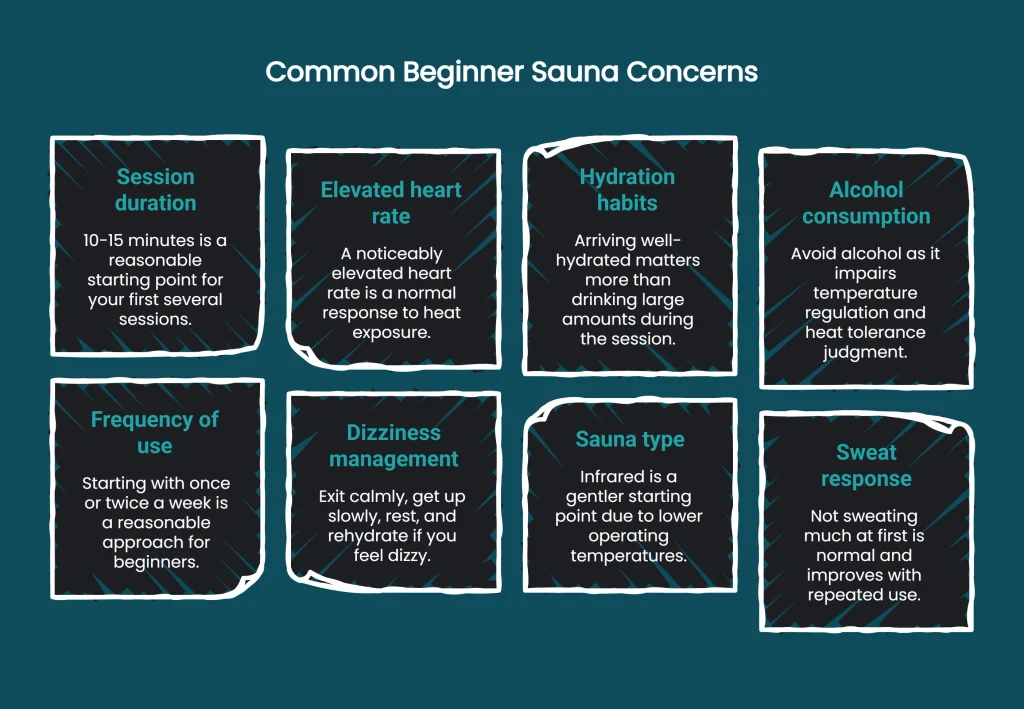 Common Beginner Sauna Concerns

Session duration

10-15 minutes is a reasonable starting point for your first several sessions.

Elevated heart rate

A noticeably elevated heart rate is a normal response to heat exposure.

Hydration habits

Arriving well-hydrated matters more than drinking large amounts during the session.

Alcohol consumption

Avoid alcohol as it impairs temperature regulation and heat tolerance judgment.

Frequency of use

Starting with once or twice a week is a reasonable approach for beginners.

Dizziness management

Exit calmly, get up slowly, rest, and rehydrate if you feel dizzy.

Sauna type

Infrared is a gentler starting point due to lower operating temperatures.

Sweat response

Not sweating much at first is normal and improves with repeated use.